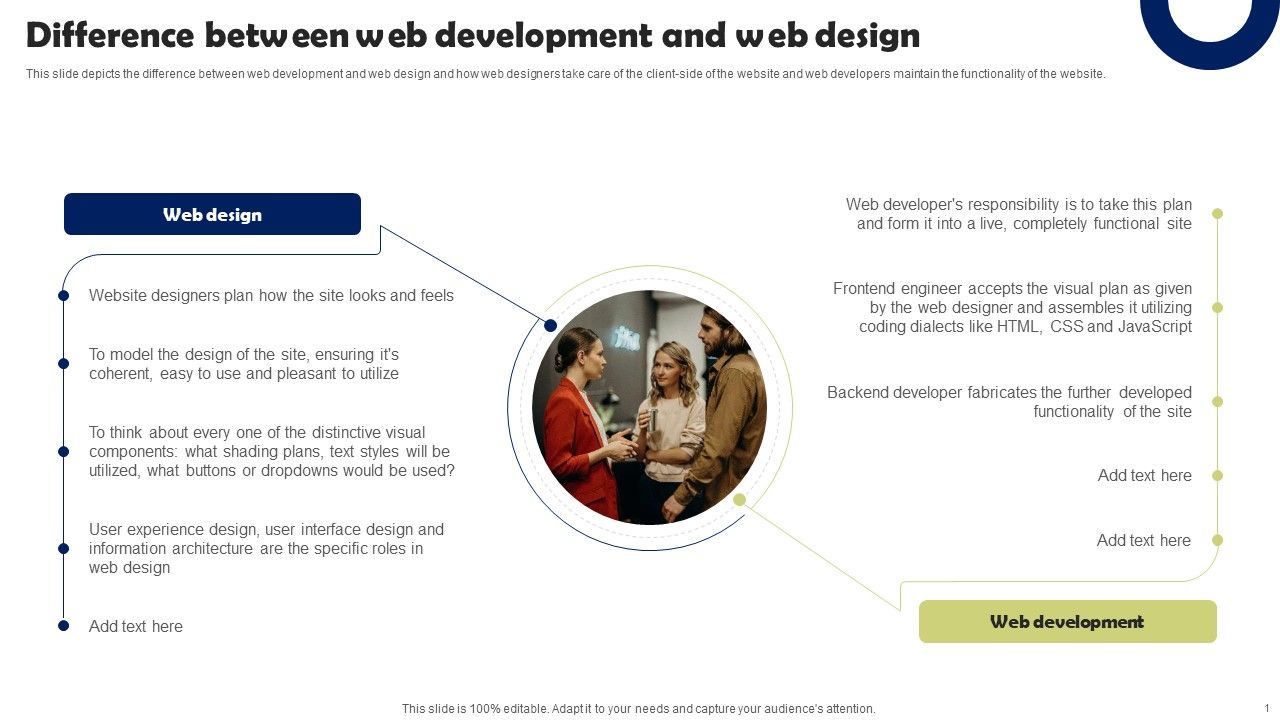 Difference between web development and web design

This slide depicts the difference between web development and web design and how web designers take care of the client-side of the website and web developers maintain the functionality of the website.

Web design

Website designers plan how the site looks and feels

To model the design of the site, ensuring it's coherent, easy to use and pleasant to utilize

To think about every one of the distinctive visual components: what shading plans, text styles will be utilized, what buttons or dropdowns would be used?

User experience design, user interface design and information architecture are the specific roles in web design

Add text here

Web developer's responsibility is to take this plan and form it into a live, completely functional site

Frontend engineer accepts the visual plan as given by the web designer and assembles it utilizing coding dialects like HTML, CSS and JavaScript

Backend developer fabricates the further developed functionality of the site

Add text here

Add text here

Web development

This slide is 100% editable. Adapt it to your needs and capture your audience's attention.

1